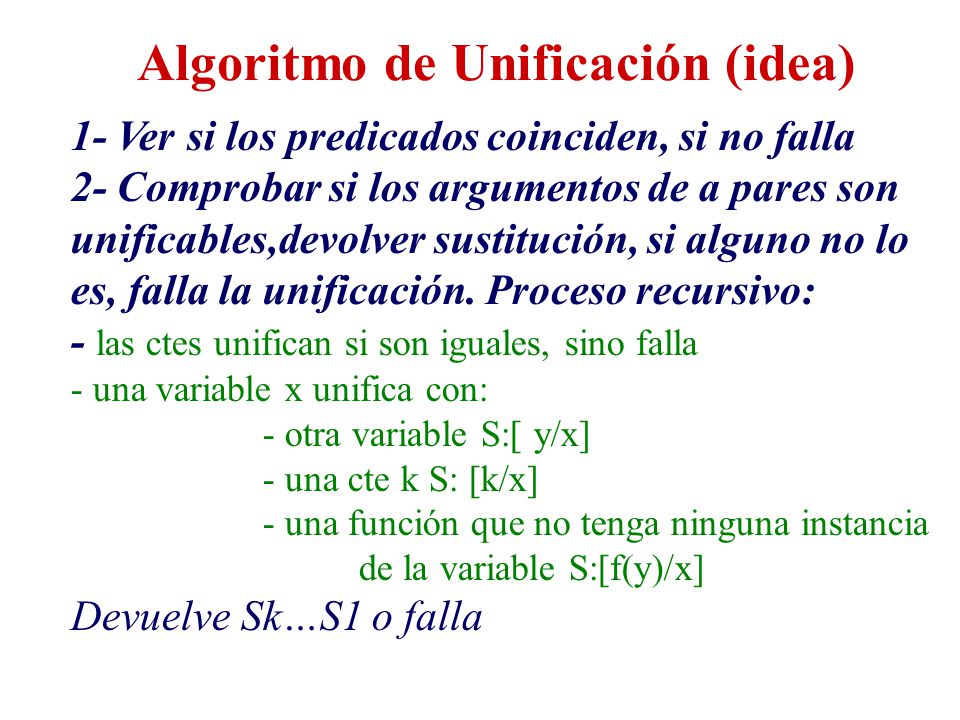 Algoritmo de Unificación (idea)

1- Ver si los predicados coinciden, si no falla
2- Comprobar si los argumentos de a pares son unificables,devolver sustitución, si alguno no lo es, falla la unificación. Proceso recursivo:

- las ctes unifican si son iguales, sino falla
- una variable x unifica con:
- otra variable S:[ y/x]
- una cte k S: [k/x]
- una función que no tenga ninguna instancia de la variable S:[f(y)/x]

Devuelve Sk…S1 o falla